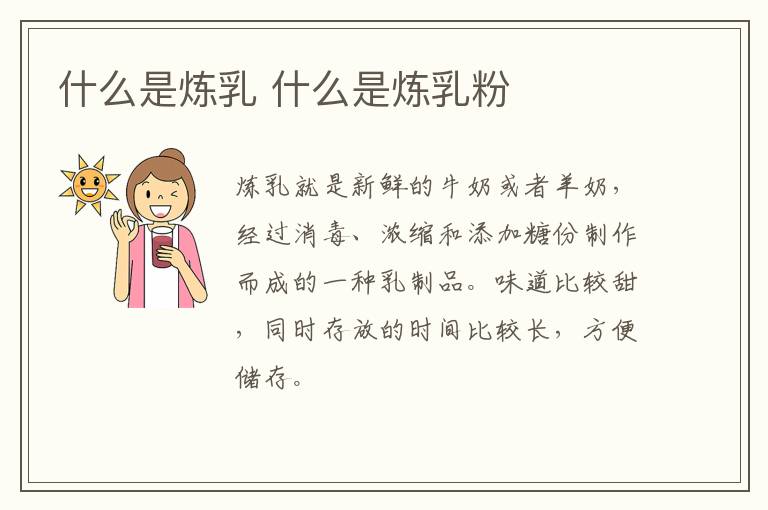 什么是炼乳 什么是炼乳粉

炼乳就是新鲜的牛奶或者羊奶，经过消毒、浓缩和添加糖份制作而成的一种乳制品。味道比较甜，同时存放的时间比较长，方便储存。